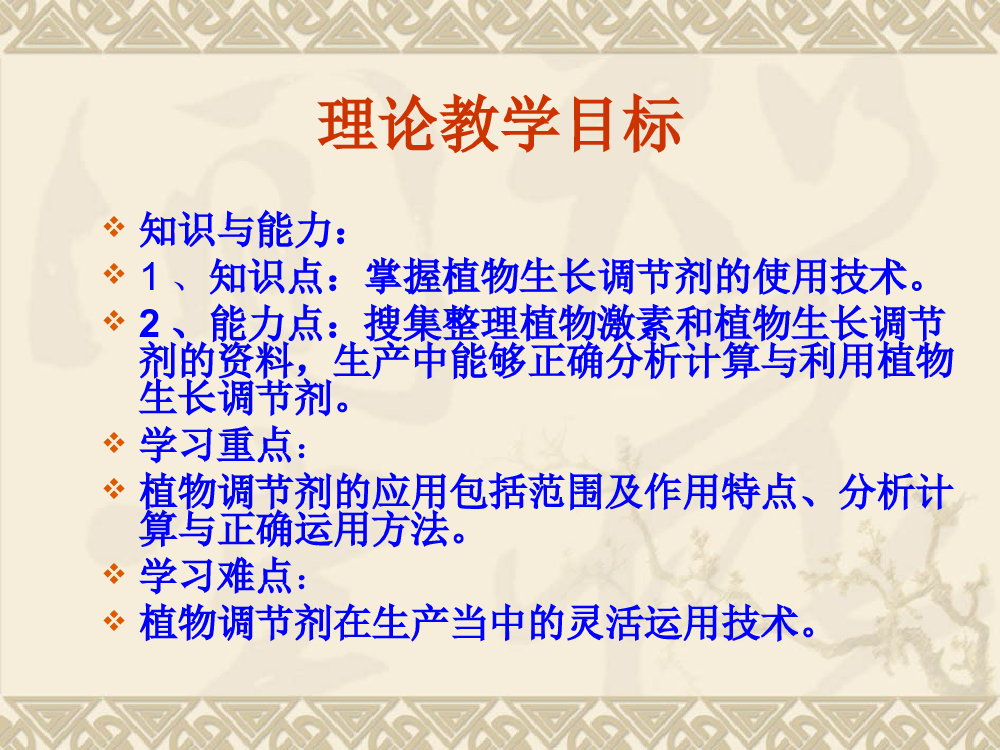 理论教学目标

❖ 知识与能力：

❖ 1、知识点：掌握植物生长调节剂的使用技术。

❖ 2、能力点：搜集整理植物激素和植物生长调节剂的资料，生产中能够正确分析计算与利用植物生长调节剂。

❖ 学习重点：

❖ 植物调节剂的应用包括范围及作用特点、分析计算与正确运用方法。

❖ 学习难点：

❖ 植物调节剂在生产当中的灵活运用技术。